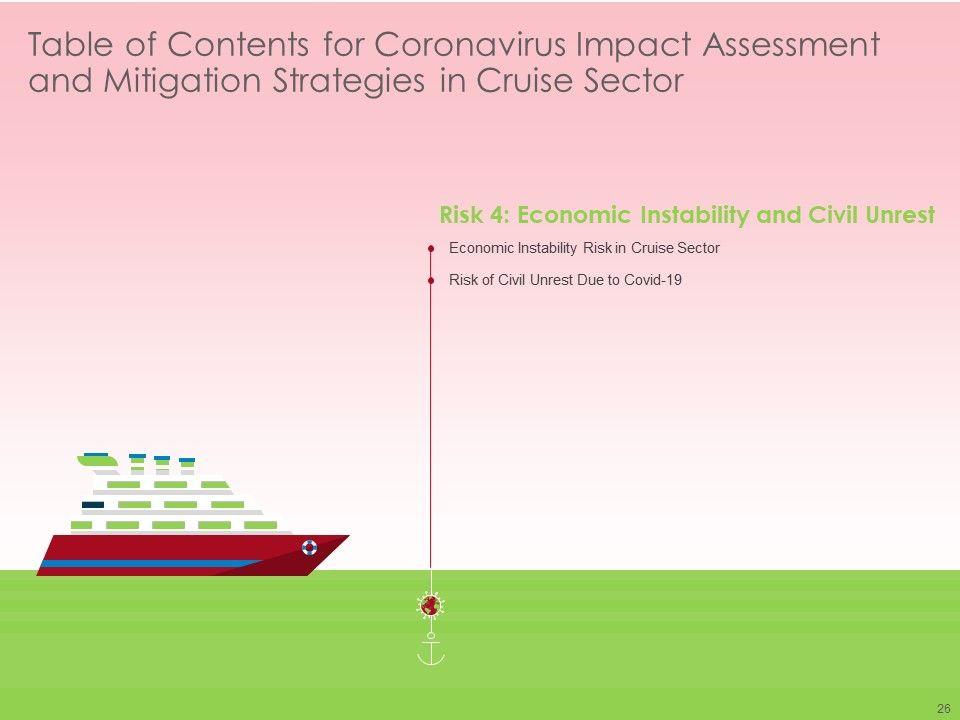 Table of Contents for Coronavirus Impact Assessment and Mitigation Strategies in Cruise Sector

Risk 4: Economic Instability and Civil Unrest

Economic Instability Risk in Cruise Sector

Risk of Civil Unrest Due to Covid-19

26